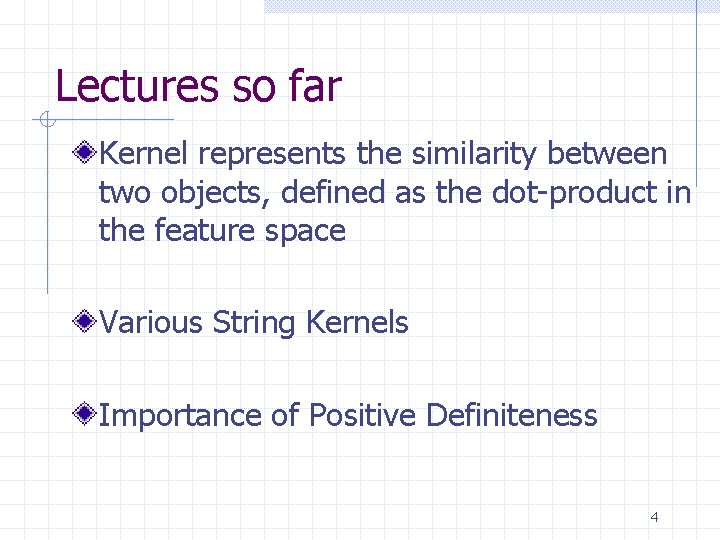 Lectures so far

Kernel represents the similarity between two objects, defined as the dot-product in the feature space

Various String Kernels

Importance of Positive Definiteness

4